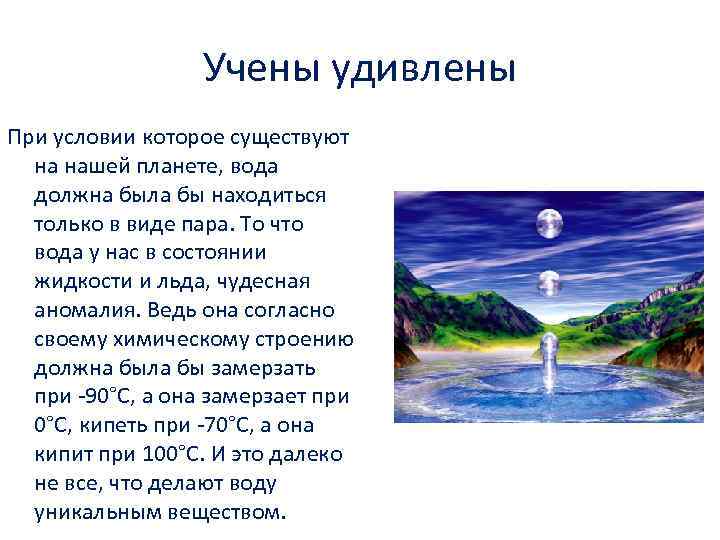 Учены удивлены

При условии которое существуют на нашей планете, вода должна была бы находиться только в виде пара. То что вода у нас в состоянии жидкости и льда, чудесная аномалия. Ведь она согласно своему химическому строению должна была бы замерзать при -90°С, а она замерзает при 0°С, кипеть при -70°С, а она кипит при 100°С. И это далеко не все, что делают воду уникальным веществом.